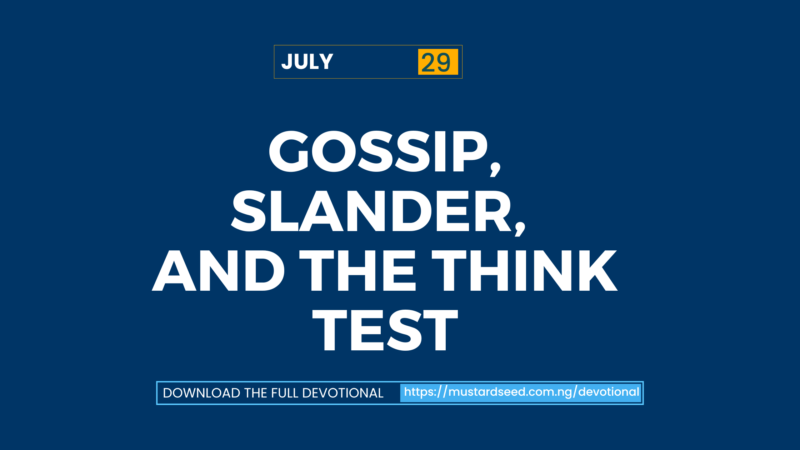 JULY 29

GOSSIP, SLANDER, AND THE THINK TEST

DOWNLOAD THE FULL DEVOTIONAL https://mustardseed.com.ng/devotional